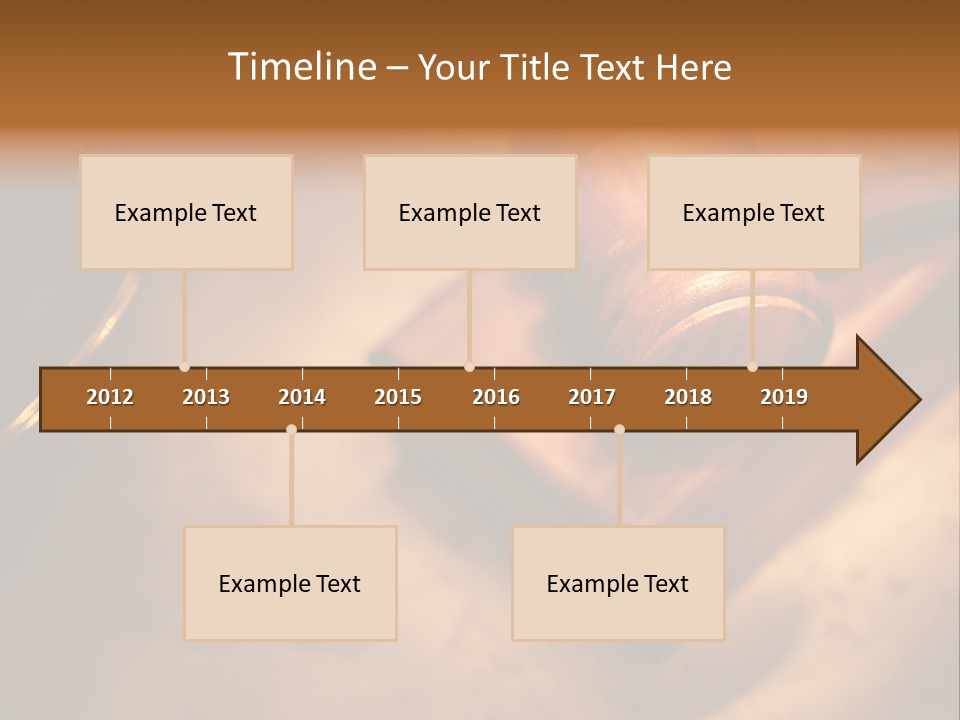 Timeline – Your Title Text Here

Example Text

Example Text

Example Text

2012 2013 2014 2015 2016 2017 2018 2019

Example Text

Example Text